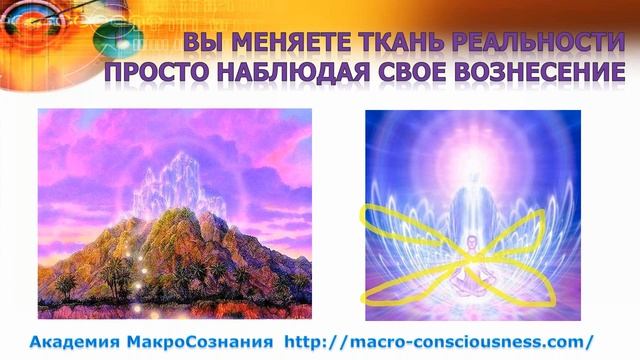 ВЫ МЕНЯЕТЕ ТКАНЬ РЕАЛЬНОСТИ
ПРОСТО НАБЛЮДАЯ СВОЕ ВОЗНЕСЕНИЕ

Академия МакроСознания http://macro-consciousness.com/